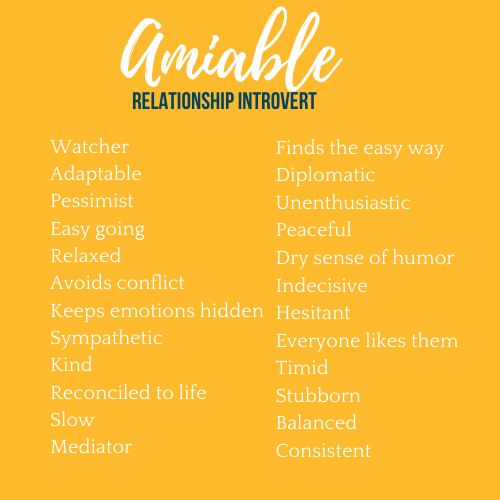 Amiable
RELATIONSHIP INTROVERT

Watcher
Adaptable
Pessimist
Easy going
Relaxed
Avoids conflict
Keeps emotions hidden
Sympathetic
Kind
Reconciled to life
Slow
Mediator

Finds the easy way
Diplomatic
Unenthusiastic
Peaceful
Dry sense of humor
Indecisive
Hesitant
Everyone likes them
Timid
Stubborn
Balanced
Consistent